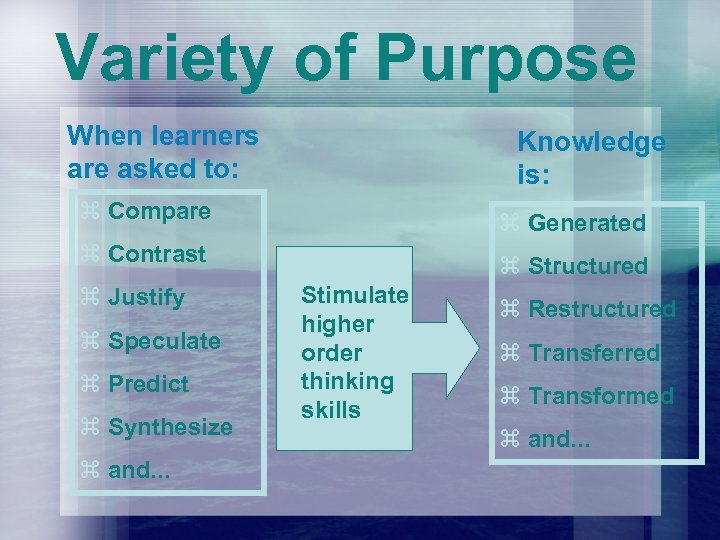 Variety of Purpose

When learners are asked to:

⌘ Compare
⌘ Contrast
⌘ Justify
⌘ Speculate
⌘ Predict
⌘ Synthesize
⌘ and...

Stimulate higher order thinking skills

Knowledge is:

⌘ Generated
⌘ Structured
⌘ Restructured
⌘ Transferred
⌘ Transformed
⌘ and...